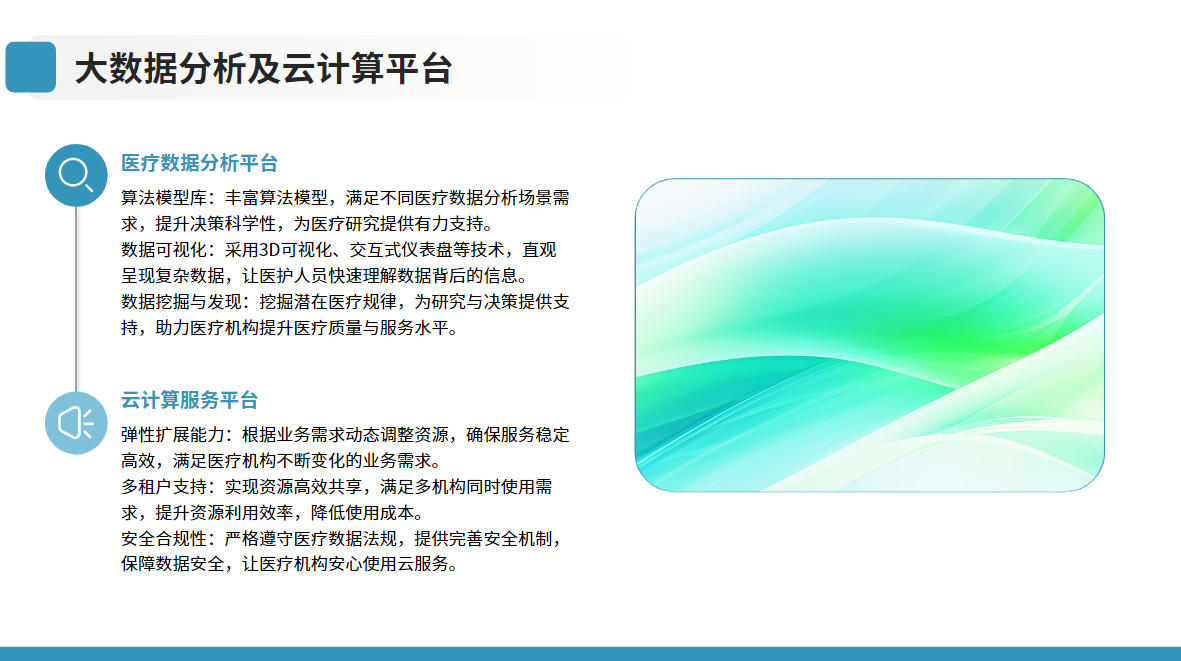 大数据分析及云计算平台

医疗数据分析平台

算法模型库：丰富算法模型，满足不同医疗数据分析场景需求，提升决策科学性，为医疗研究提供有力支持。
数据可视化：采用3D可视化、交互式仪表盘等技术，直观呈现复杂数据，让医护人员快速理解数据背后的信息。
数据挖掘与发现：挖掘潜在医疗规律，为研究与决策提供支持，助力医疗机构提升医疗质量与服务水平。

云计算服务平台

弹性扩展能力：根据业务需求动态调整资源，确保服务稳定高效，满足医疗机构不断变化的业务需求。
多租户支持：实现资源高效共享，满足多机构同时使用需求，提升资源利用效率，降低使用成本。
安全合规性：严格遵守医疗数据法规，提供完善安全机制，保障数据安全，让医疗机构安心使用云服务。